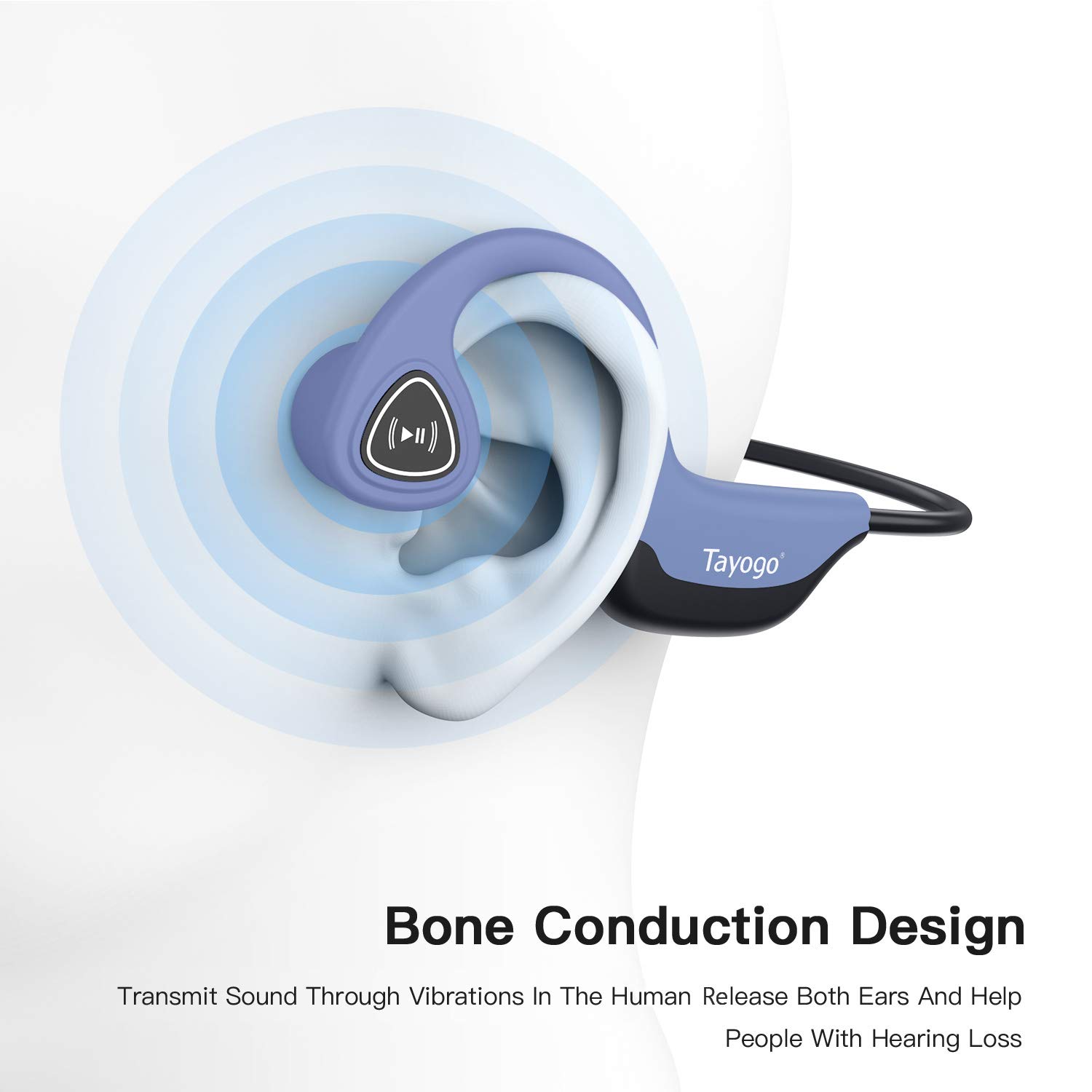 Tayogo®

Bone Conduction Design

Transmit Sound Through Vibrations In The Human Release Both Ears And Help People With Hearing Loss